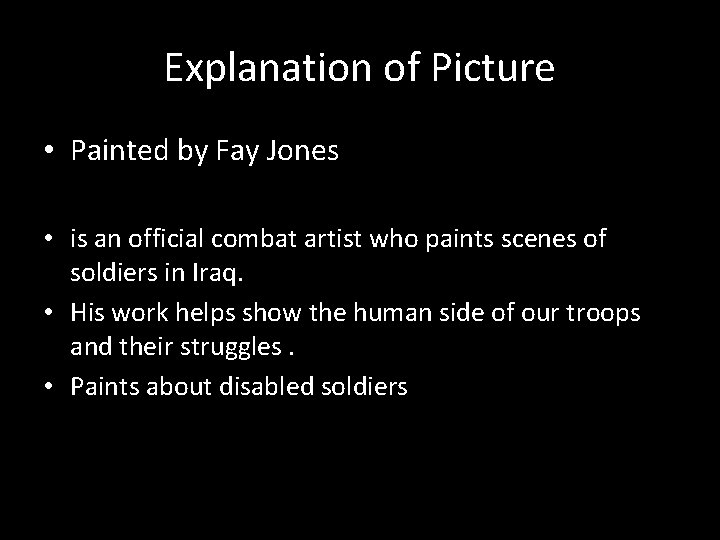 Explanation of Picture

• Painted by Fay Jones

• is an official combat artist who paints scenes of soldiers in Iraq.
• His work helps show the human side of our troops and their struggles .
• Paints about disabled soldiers